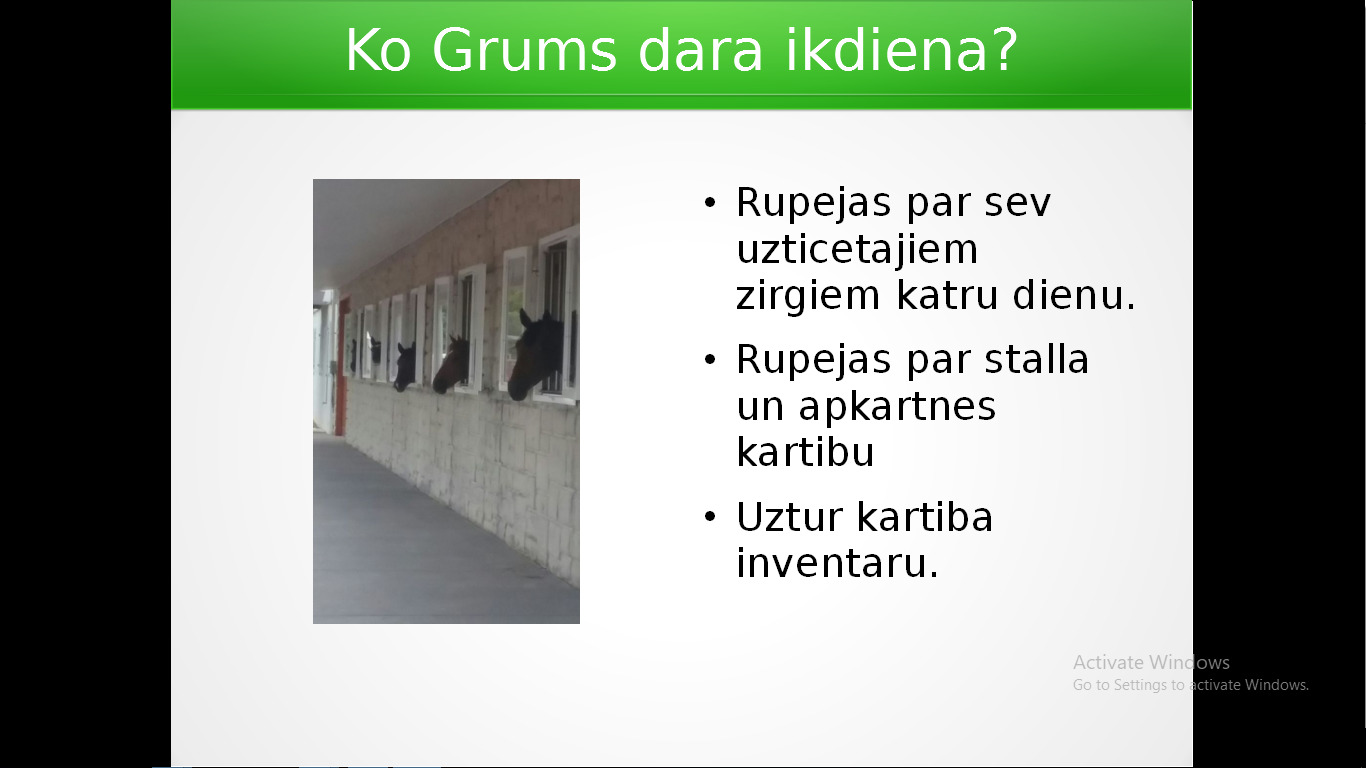 Ko Grums dara ikdiena?

• Rupejas par sev uzticetajiem zirgiem katru dienu.

• Rupejas par stalla un apkartnes kartibu

• Uztur kartiba inventaru.

Activate Windows
Go to Settings to activate Windows.